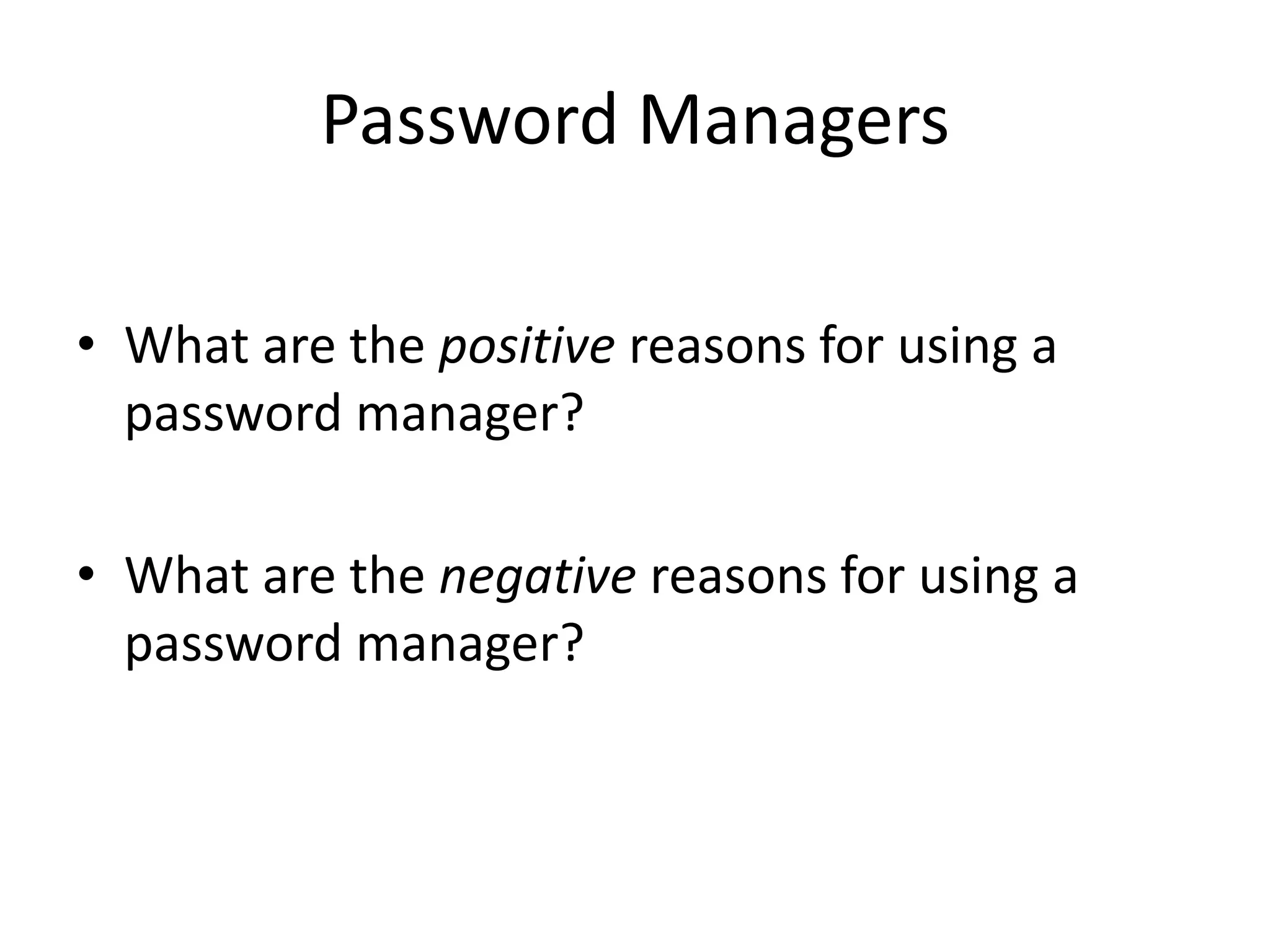 Password Managers

• What are the positive reasons for using a password manager?

• What are the negative reasons for using a password manager?